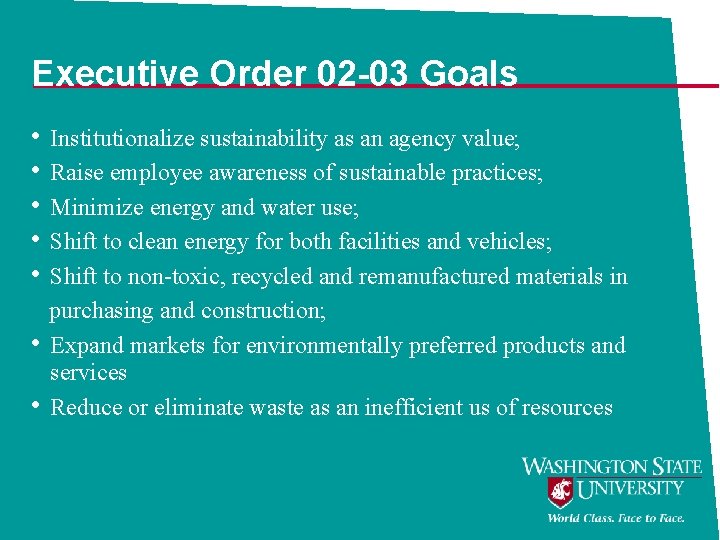 Executive Order 02-03 Goals

• Institutionalize sustainability as an agency value;
• Raise employee awareness of sustainable practices;
• Minimize energy and water use;
• Shift to clean energy for both facilities and vehicles;
• Shift to non-toxic, recycled and remanufactured materials in purchasing and construction;
• Expand markets for environmentally preferred products and services
• Reduce or eliminate waste as an inefficient us of resources

WASHINGTON STATE UNIVERSITY
World Class. Face to Face.